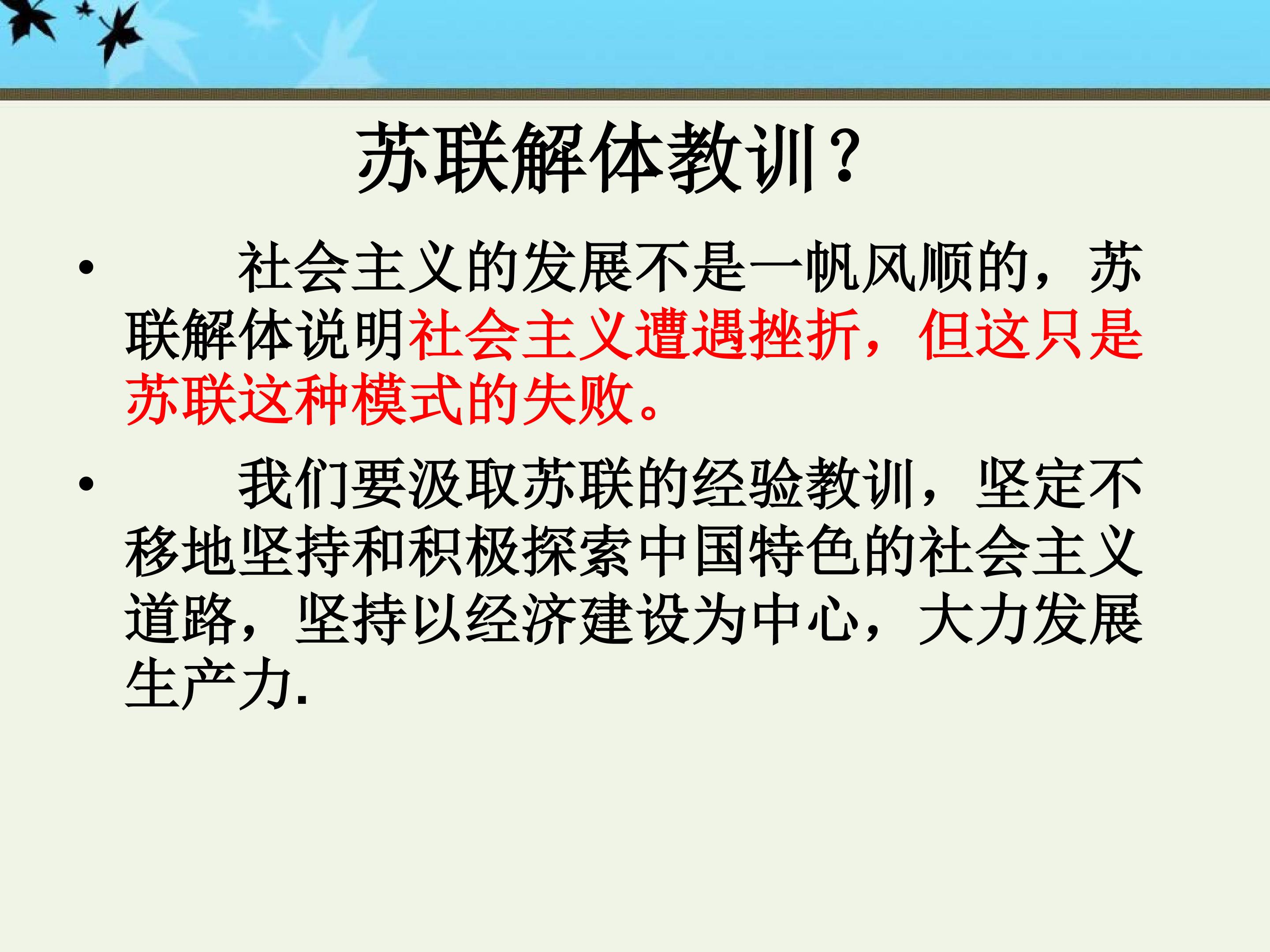 苏联解体教训？

• 社会主义的发展不是一帆风顺的，苏联解体说明社会主义遭遇挫折，但这只是苏联这种模式的失败。

• 我们要汲取苏联的经验教训，坚定不移地坚持和积极探索中国特色的社会主义道路，坚持以经济建设为中心，大力发展生产力.